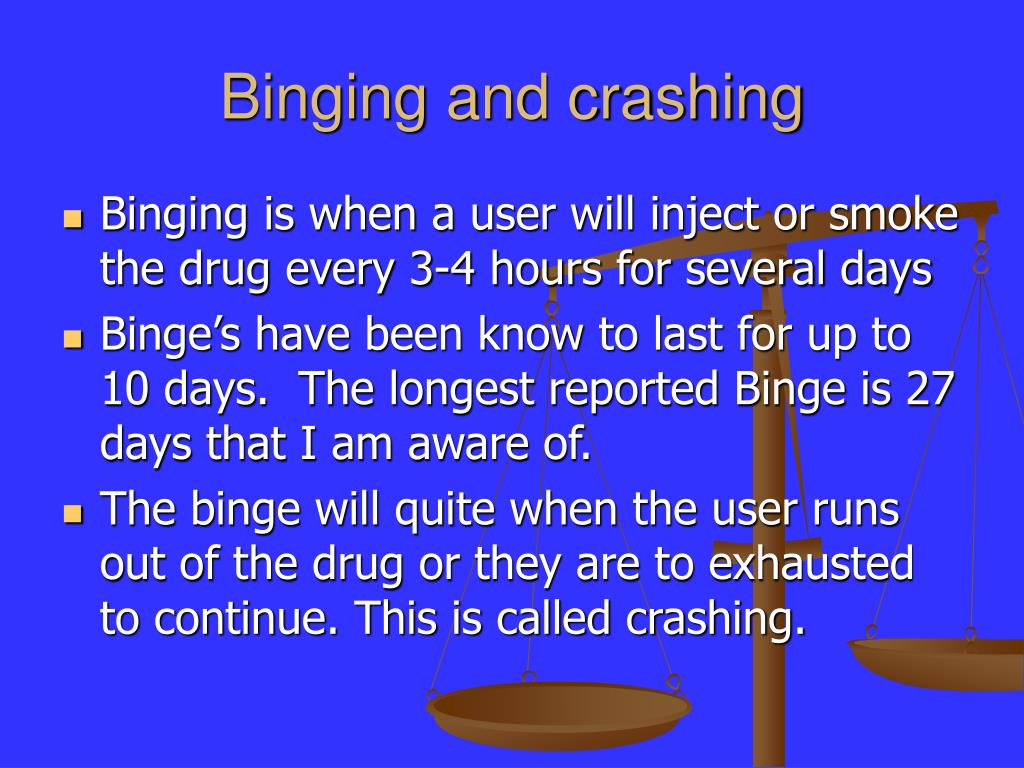 Binging and crashing

- Binging is when a user will inject or smoke the drug every 3-4 hours for several days
- Binge’s have been know to last for up to 10 days.  The longest reported Binge is 27 days that I am aware of.
- The binge will quite when the user runs out of the drug or they are to exhausted to continue. This is called crashing.